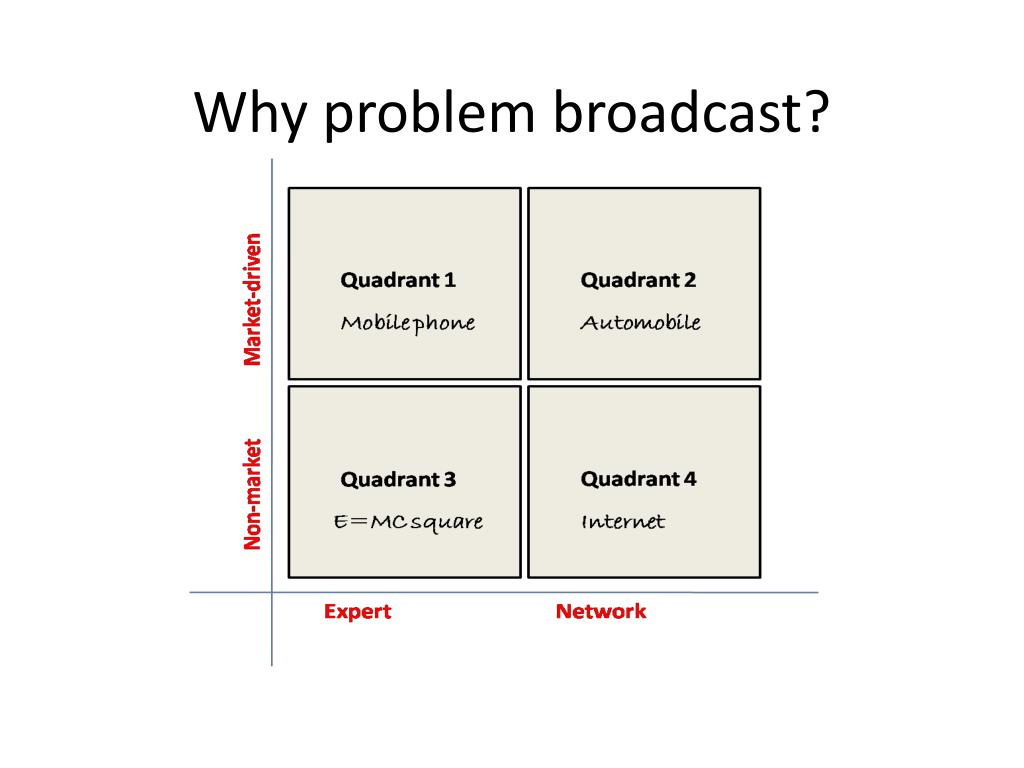 Why problem broadcast?

Market-driven

Non-market

Quadrant 1
Mobilephone

Quadrant 2
Automobile

Quadrant 3
E=MC square

Quadrant 4
Internet

Expert

Network